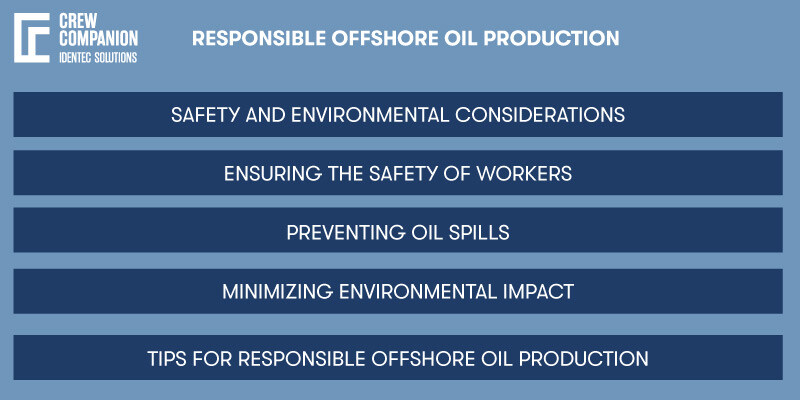 CREW COMPANION
IDENTEC SOLUTIONS

RESPONSIBLE OFFSHORE OIL PRODUCTION

SAFETY AND ENVIRONMENTAL CONSIDERATIONS

ENSURING THE SAFETY OF WORKERS

PREVENTING OIL SPILLS

MINIMIZING ENVIRONMENTAL IMPACT

TIPS FOR RESPONSIBLE OFFSHORE OIL PRODUCTION